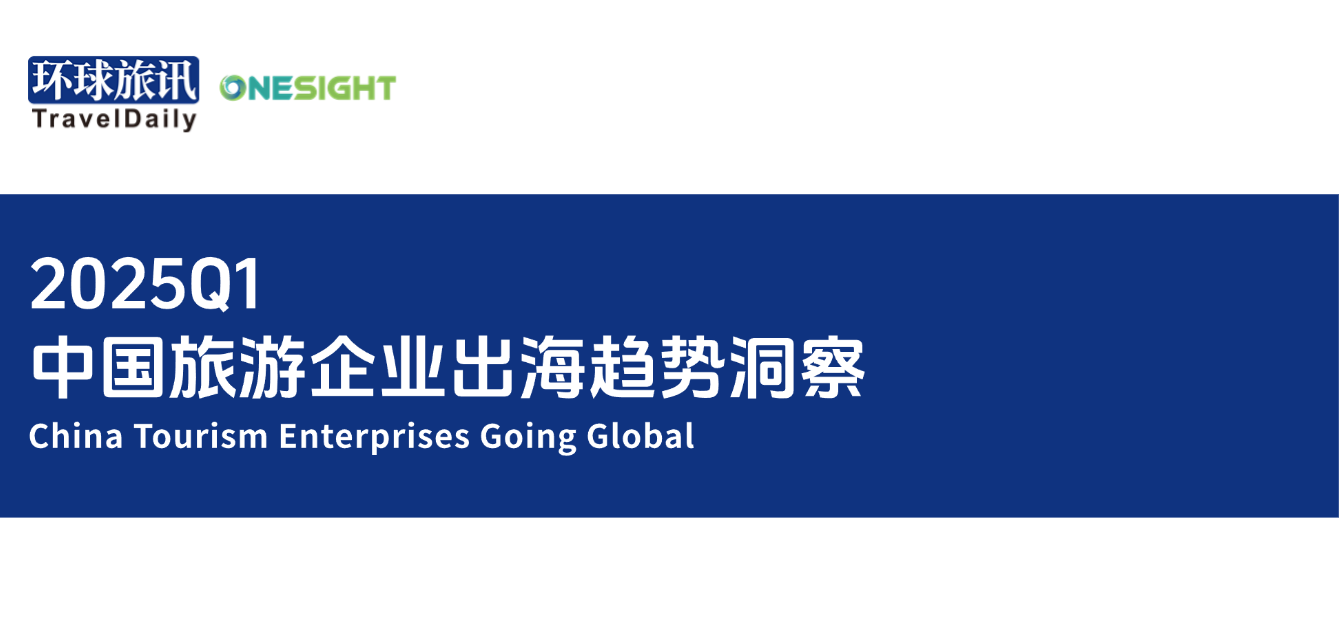 环球旅讯
TravelDaily
ONESIGHT

2025Q1
中国旅游企业出海趋势洞察
China Tourism Enterprises Going Global